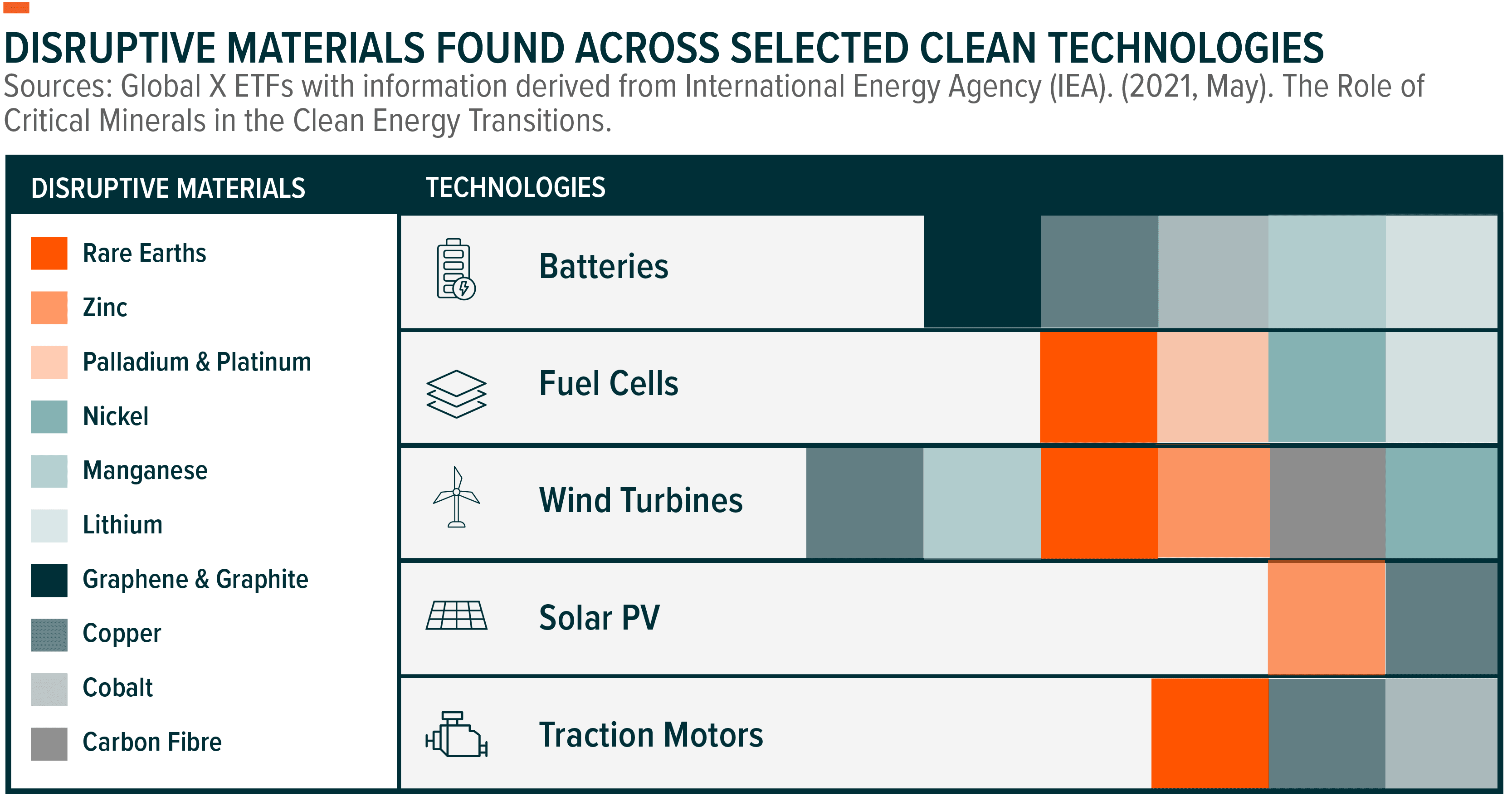 DISRUPTIVE MATERIALS FOUND ACROSS SELECTED CLEAN TECHNOLOGIES

Sources: Global X ETFs with information derived from International Energy Agency (IEA). (2021, May). The Role of Critical Minerals in the Clean Energy Transitions.

DISRUPTIVE MATERIALS

Rare Earths
Zinc
Palladium & Platinum
Nickel
Manganese
Lithium
Graphene & Graphite
Copper
Cobalt
Carbon Fibre

TECHNOLOGIES

Batteries

Fuel Cells

Wind Turbines

Solar PV

Traction Motors